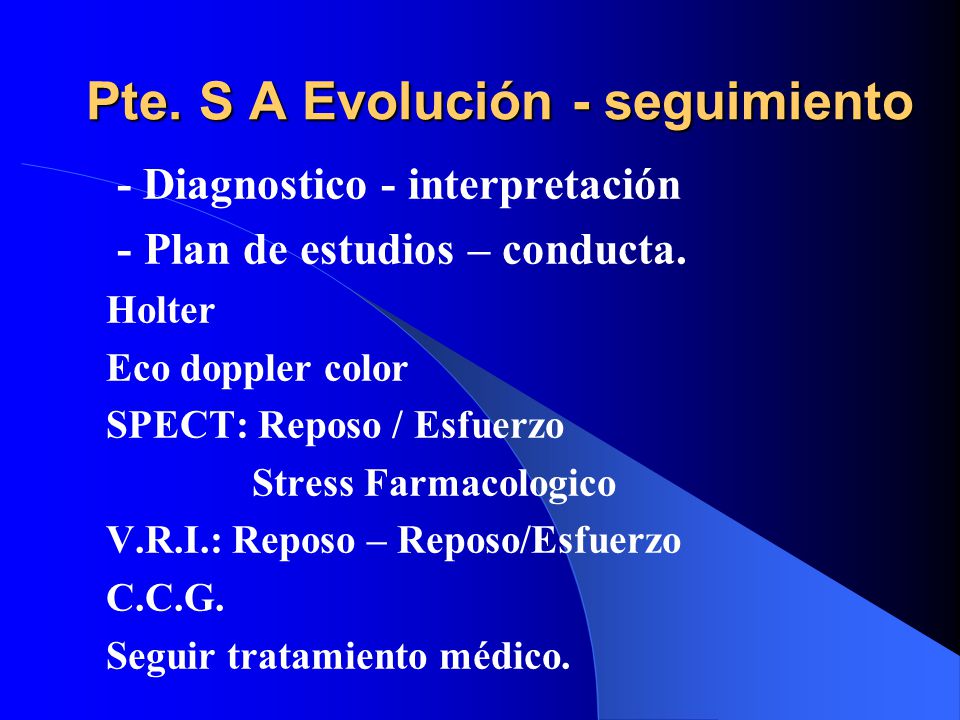 Pte. S A Evolución - seguimiento

- Diagnostico - interpretación

- Plan de estudios – conducta.

Holter

Eco doppler color

SPECT: Reposo / Esfuerzo

Stress Farmacologico

V.R.I.: Reposo – Reposo/Esfuerzo

C.C.G.

Seguir tratamiento médico.